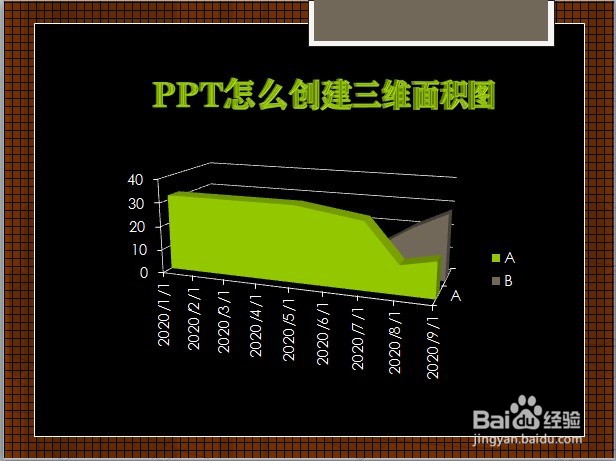 PPT怎么创建三维面积图

40
30
20
10
0

2020/1/1
2020/2/1
2020/3/1
2020/4/1
2020/5/1
2020/6/1
2020/7/1
2020/8/1
2020/9/1

A

A
B

Baidu经验
jingyan.baidu.com